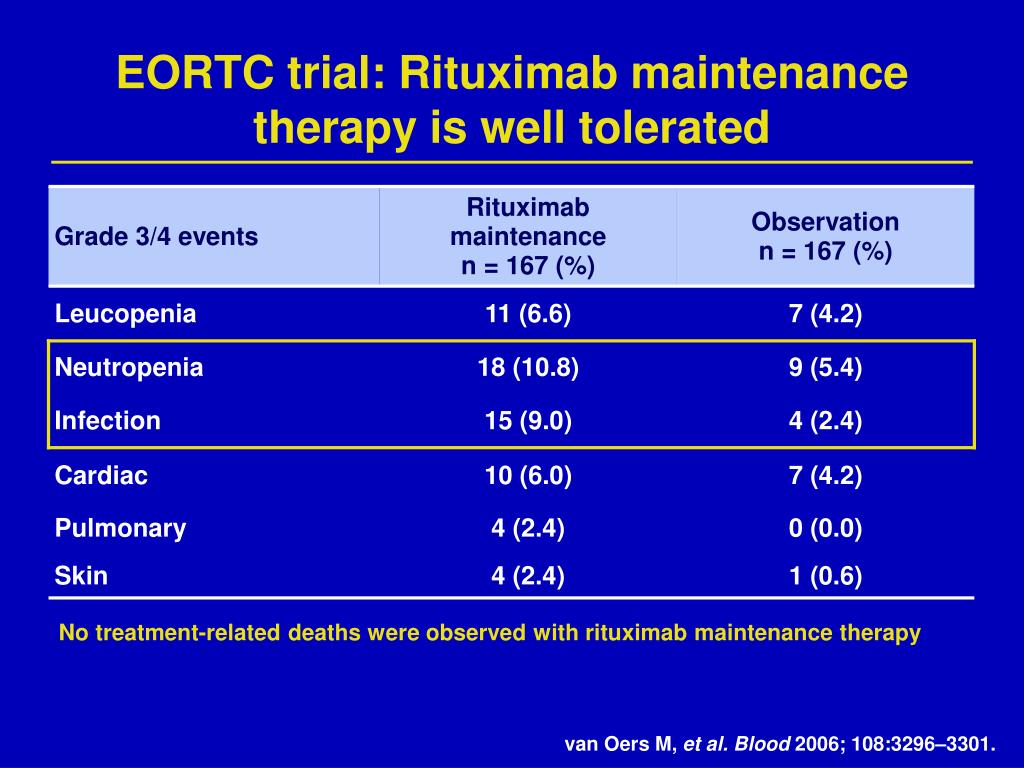 EORTC trial: Rituximab maintenance therapy is well tolerated

| Grade 3/4 events | Rituximab maintenance n = 167 (%) | Observation n = 167 (%) |
|---|---|---|
| Leucopenia | 11 (6.6) | 7 (4.2) |
| Neutropenia | 18 (10.8) | 9 (5.4) |
| Infection | 15 (9.0) | 4 (2.4) |
| Cardiac | 10 (6.0) | 7 (4.2) |
| Pulmonary | 4 (2.4) | 0 (0.0) |
| Skin | 4 (2.4) | 1 (0.6) |

No treatment-related deaths were observed with rituximab maintenance therapy

van Oers M, et al. Blood 2006; 108:3296–3301.